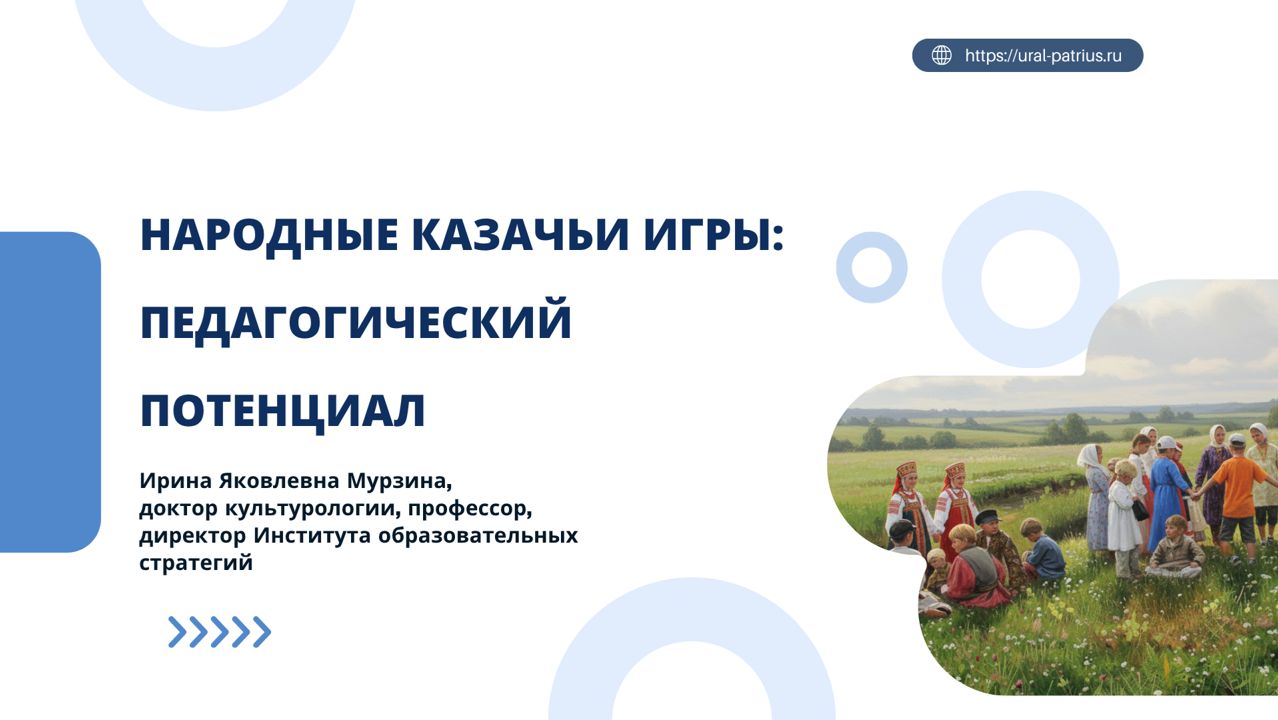 https://ural-patrius.ru

НАРОДНЫЕ КАЗАЧЬИ ИГРЫ: ПЕДАГОГИЧЕСКИЙ ПОТЕНЦИАЛ

Ирина Яковлевна Мурзина,
доктор культурологии, профессор,
директор Института образовательных стратегий